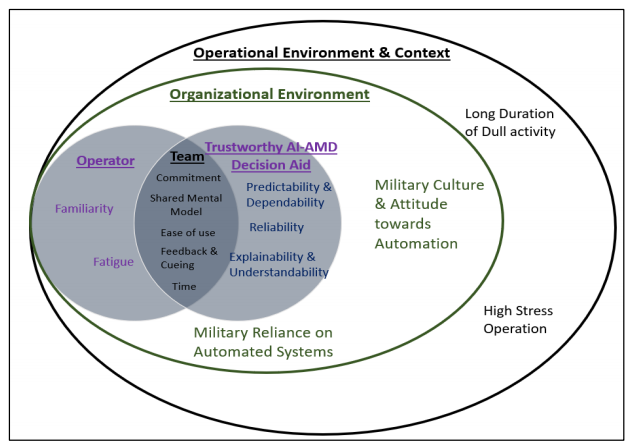 Operational Environment & Context

Organizational Environment

Long Duration of Dull activity

Operator

Familiarity

Fatigue

Team

Commitment

Shared Mental Model

Ease of use

Feedback & Cueing

Time

Trustworthy AI-AMD Decision Aid

Predictability & Dependability

Reliability

Explainability & Understandability

Military Culture & Attitude towards Automation

Military Reliance on Automated Systems

High Stress Operation